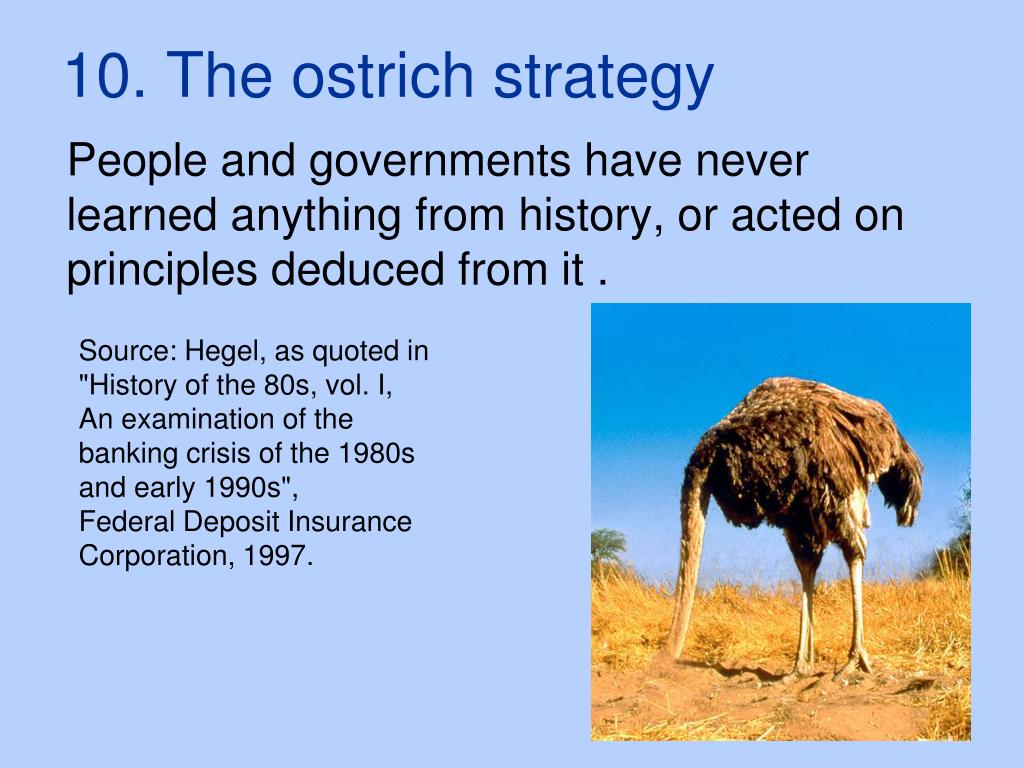 10. The ostrich strategy

People and governments have never learned anything from history, or acted on principles deduced from it .

Source: Hegel, as quoted in "History of the 80s, vol. I, An examination of the banking crisis of the 1980s and early 1990s", Federal Deposit Insurance Corporation, 1997.